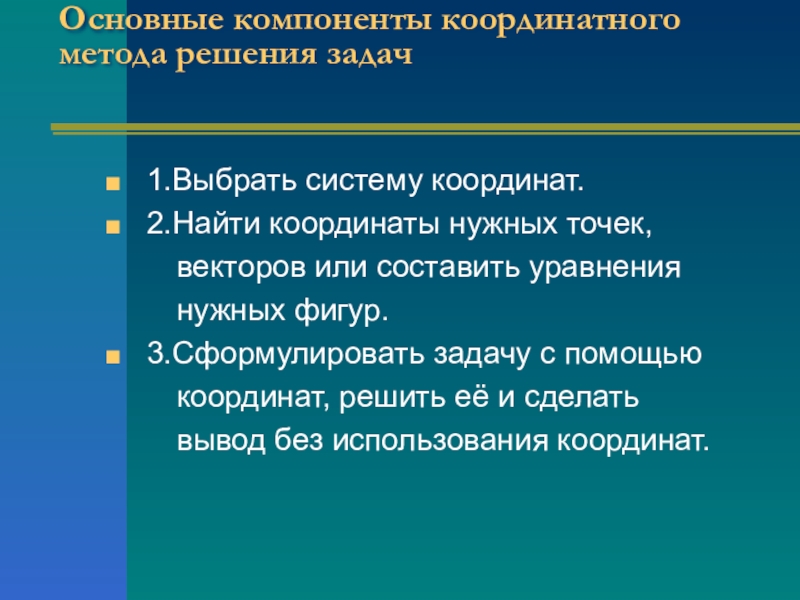 Основные компоненты координатного метода решения задач

1.Выбрать систему координат.

2.Найти координаты нужных точек, векторов или составить уравнения нужных фигур.

3.Сформулировать задачу с помощью координат, решить её и сделать вывод без использования координат.